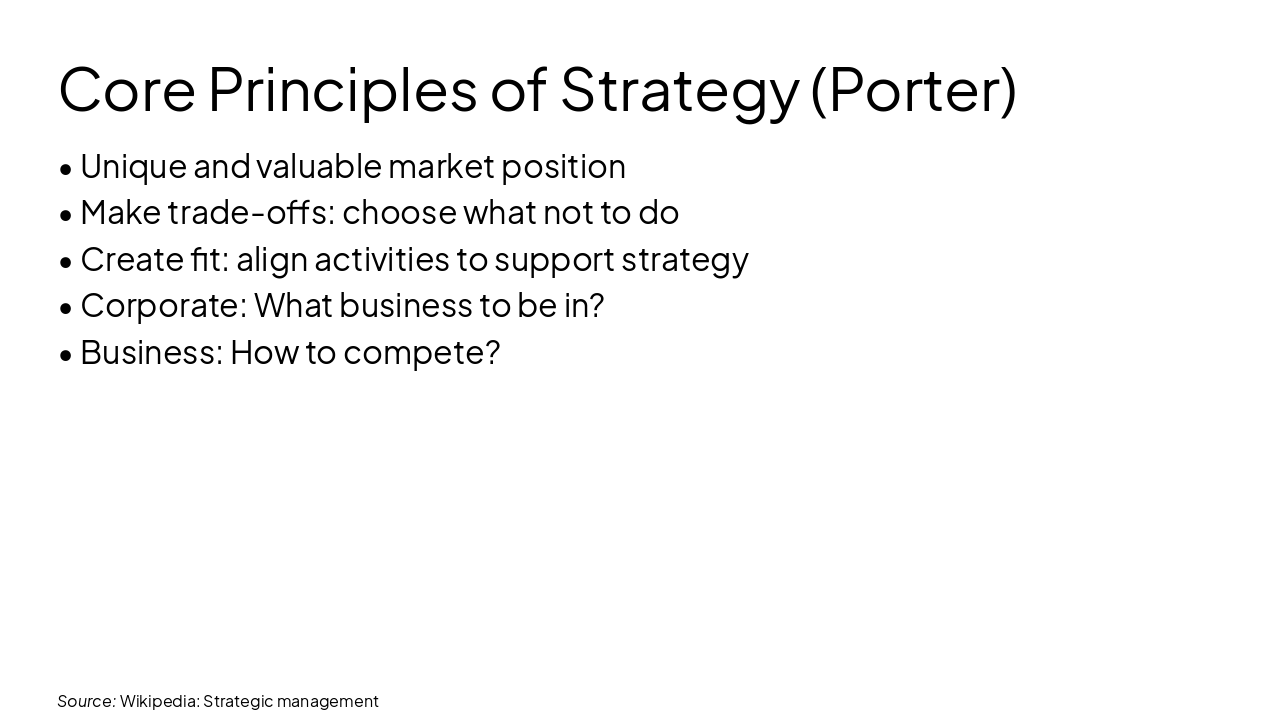 Core Principles of Strategy (Porter)

• Unique and valuable market position
• Make trade-offs: choose what not to do
• Create fit: align activities to support strategy
• Corporate: What business to be in?
• Business: How to compete?

Source: Wikipedia: Strategic management